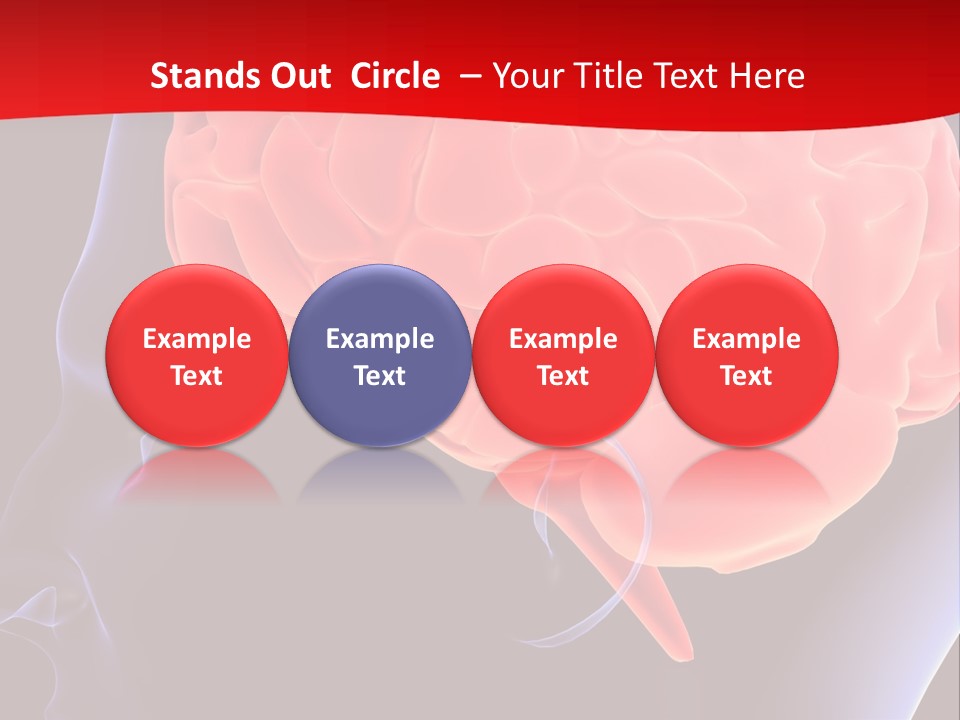 Stands Out Circle – Your Title Text Here

Example Text

Example Text

Example Text

Example Text